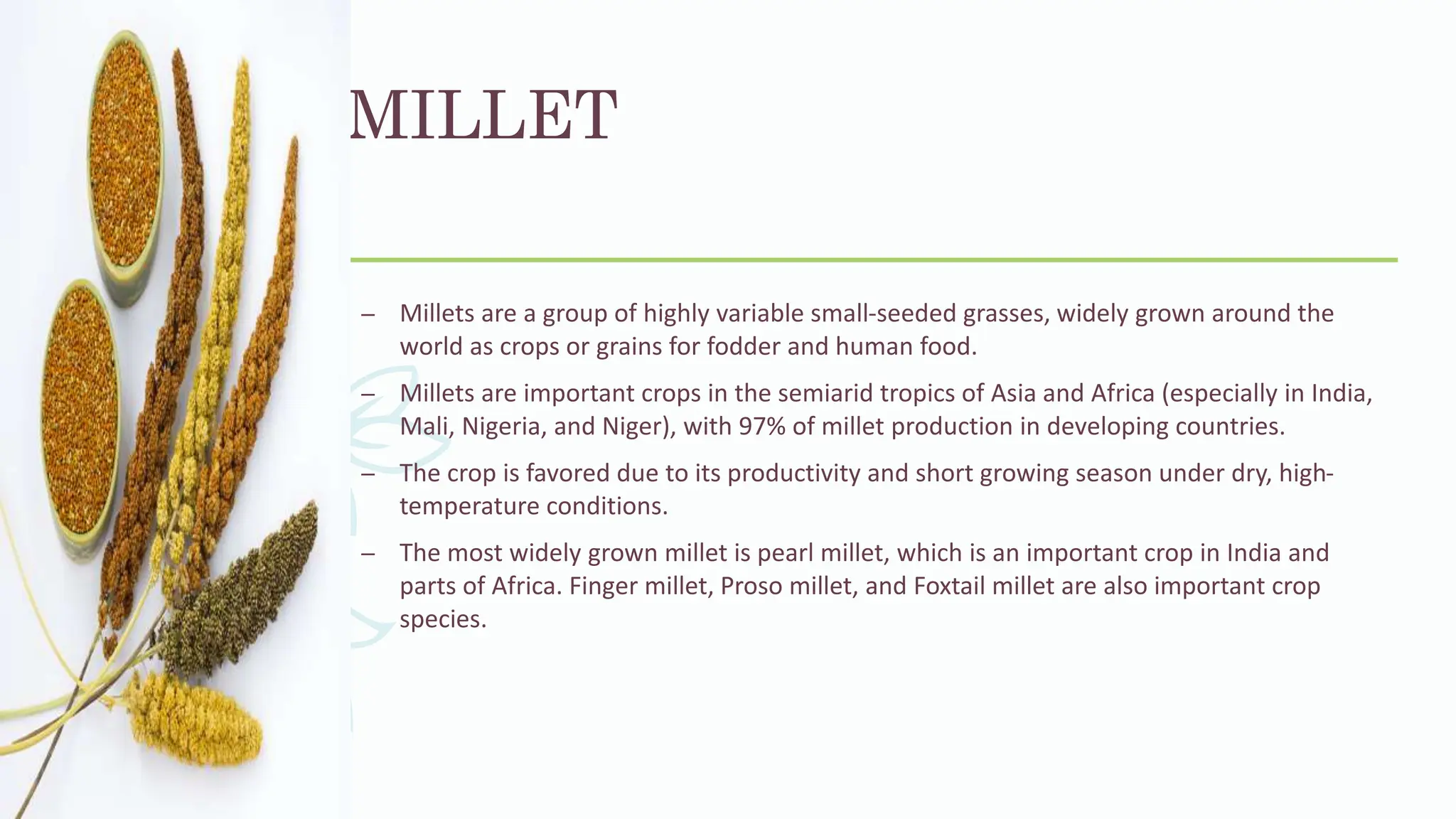 MILLET

– Millets are a group of highly variable small-seeded grasses, widely grown around the world as crops or grains for fodder and human food.

– Millets are important crops in the semiarid tropics of Asia and Africa (especially in India, Mali, Nigeria, and Niger), with 97% of millet production in developing countries.

– The crop is favored due to its productivity and short growing season under dry, high-temperature conditions.

– The most widely grown millet is pearl millet, which is an important crop in India and parts of Africa. Finger millet, Proso millet, and Foxtail millet are also important crop species.